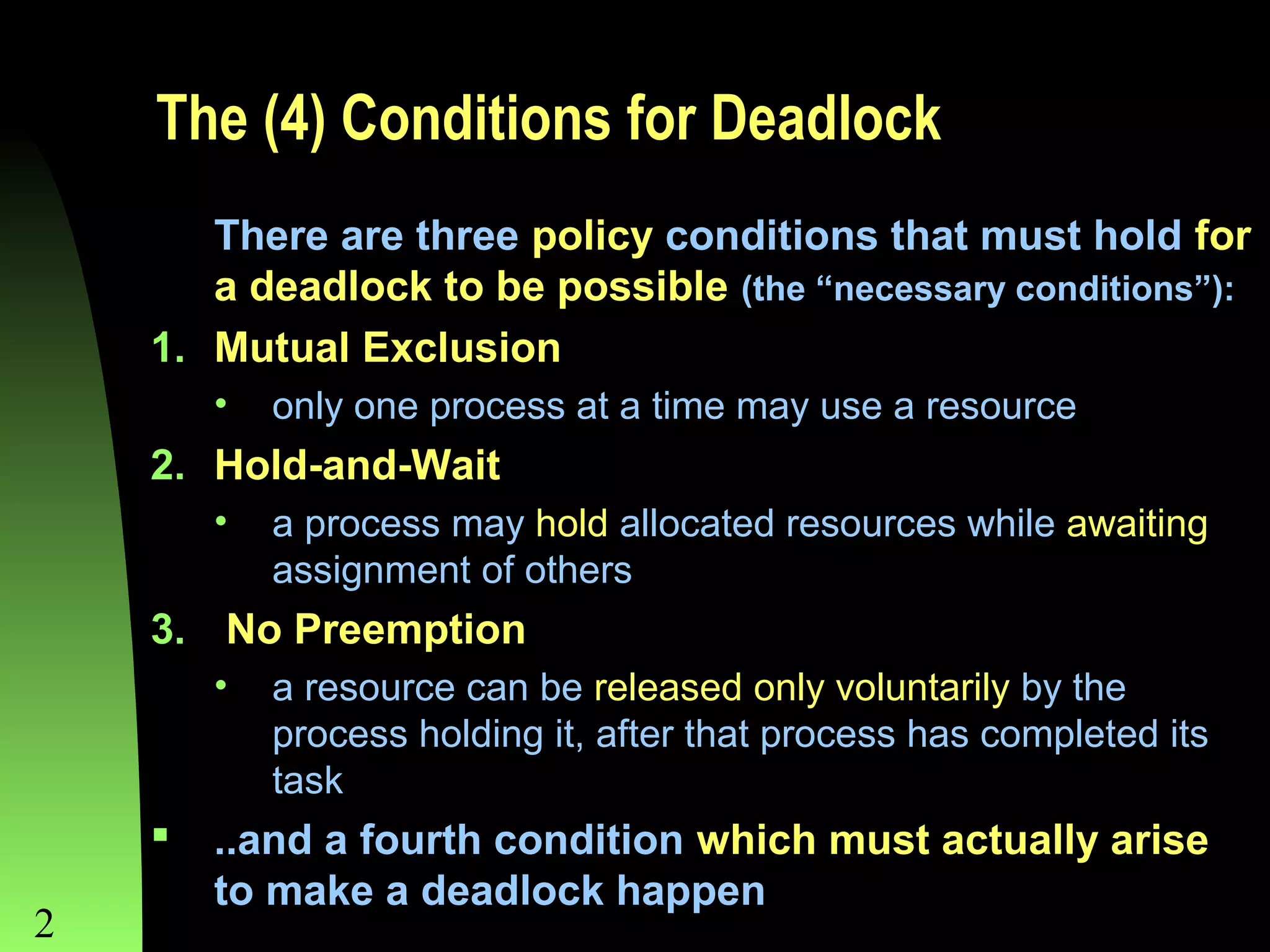 The (4) Conditions for Deadlock

There are three policy conditions that must hold for a deadlock to be possible (the “necessary conditions”):

1. Mutual Exclusion
   • only one process at a time may use a resource
2. Hold-and-Wait
   • a process may hold allocated resources while awaiting assignment of others
3. No Preemption
   • a resource can be released only voluntarily by the process holding it, after that process has completed its task

▪ ..and a fourth condition which must actually arise to make a deadlock happen

2